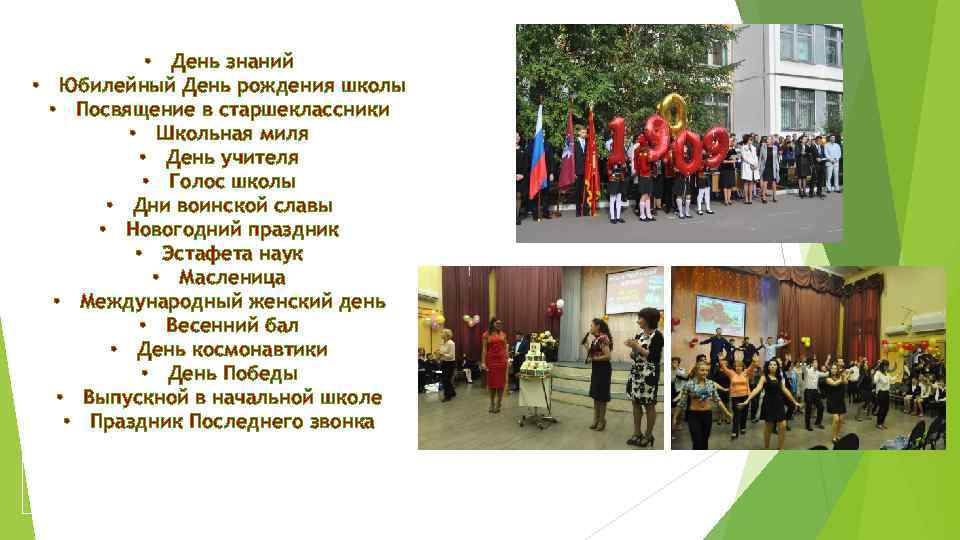 • День знаний
• Юбилейный День рождения школы
• Посвящение в старшеклассники
• Школьная миля
• День учителя
• Голос школы
• Дни воинской славы
• Новогодний праздник
• Эстафета наук
• Масленица
• Международный женский день
• Весенний бал
• День космонавтики
• День Победы
• Выпускной в начальной школе
• Праздник Последнего звонка

1909